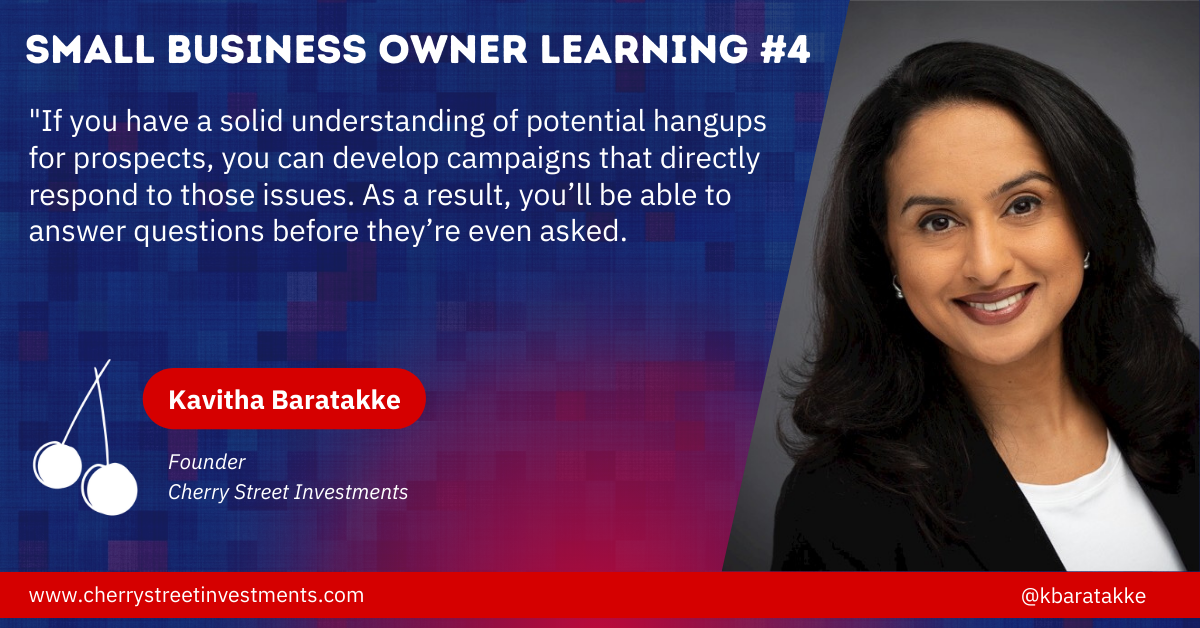 SMALL BUSINESS OWNER LEARNING #4

"If you have a solid understanding of potential hangups for prospects, you can develop campaigns that directly respond to those issues. As a result, you'll be able to answer questions before they're even asked.

Kavitha Baratakke

Founder
Cherry Street Investments

www.cherrystreetinvestments.com

@kbaratakke